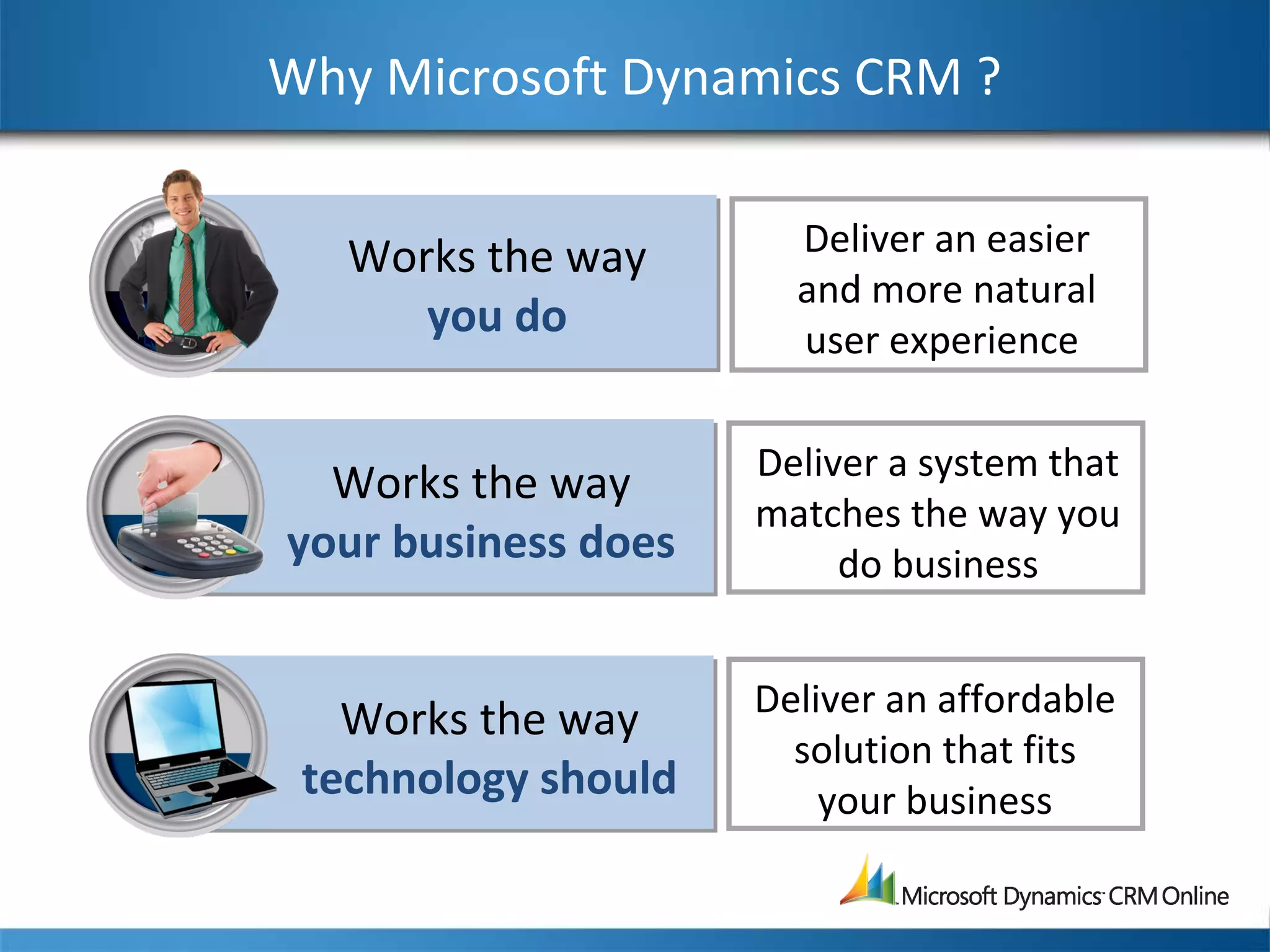 Why Microsoft Dynamics CRM ?

Works the way you do

Deliver an easier and more natural user experience

Works the way your business does

Deliver a system that matches the way you do business

Works the way technology should

Deliver an affordable solution that fits your business

Microsoft Dynamics CRM Online